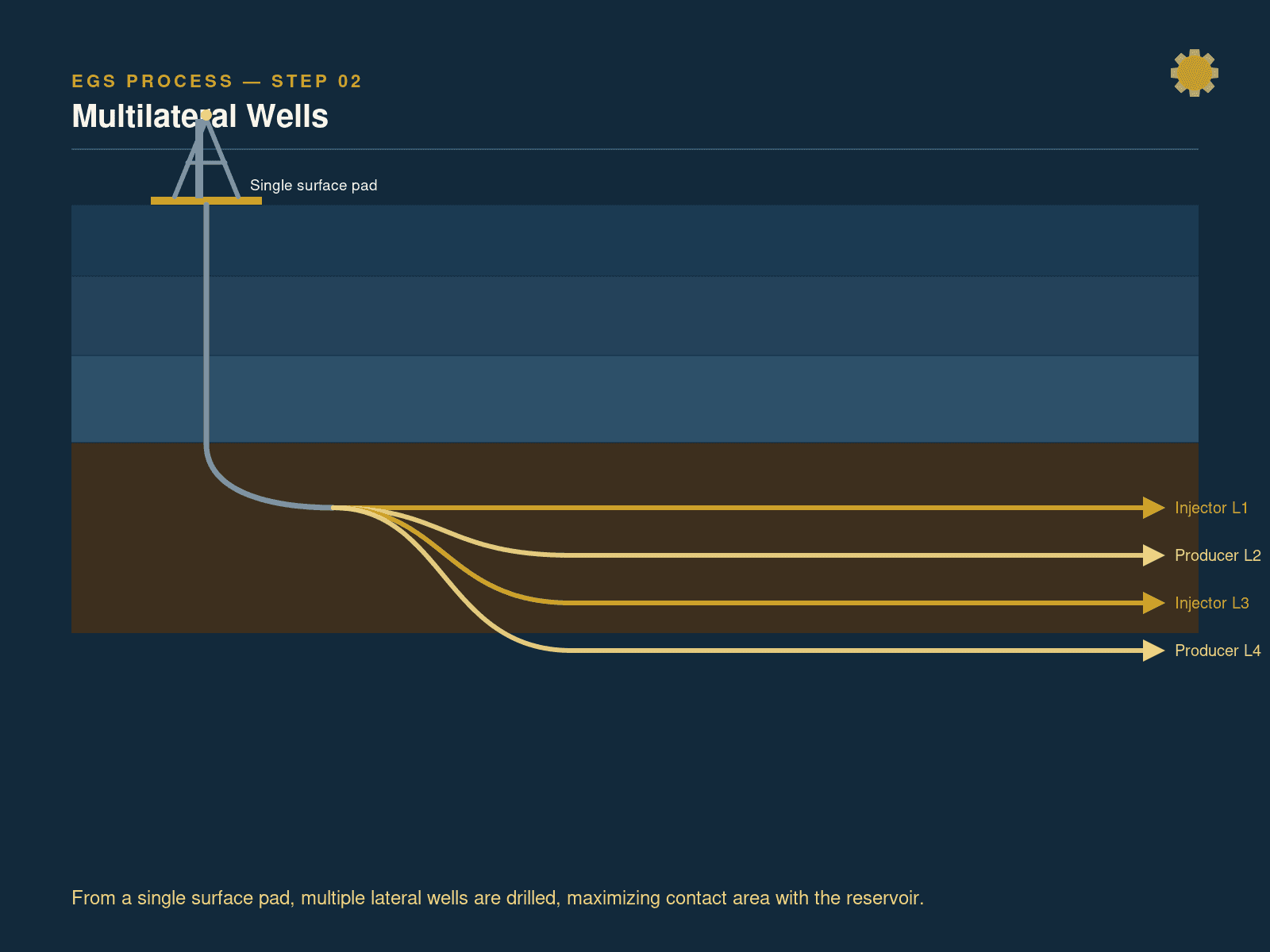 EGS PROCESS — STEP 02

Multilateral Wells

Single surface pad

Injector L1

Producer L2

Injector L3

Producer L4

From a single surface pad, multiple lateral wells are drilled, maximizing contact area with the reservoir.